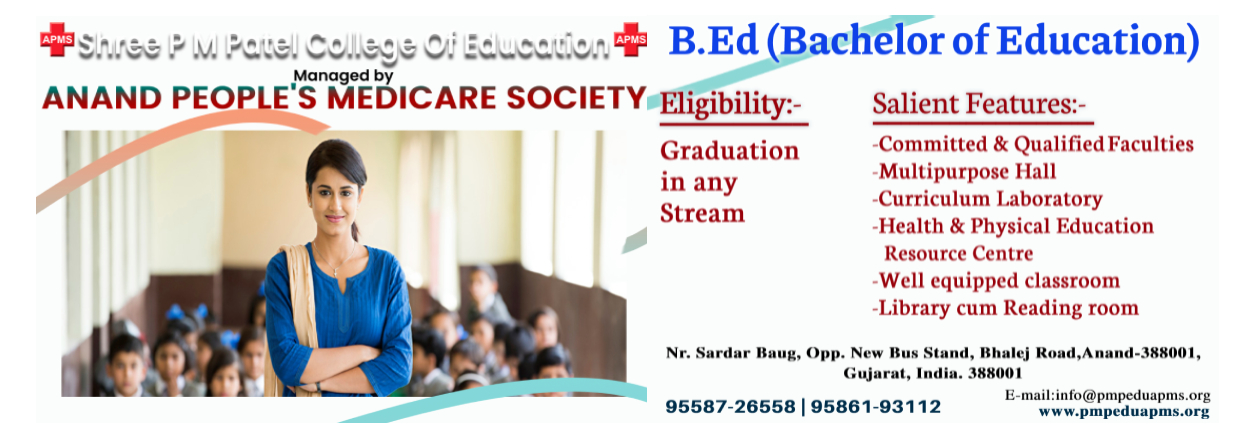 APMS Shree P M Patel College Of Education APMS

Managed by

ANAND PEOPLE'S MEDICARE SOCIETY

B.Ed (Bachelor of Education)

Eligibility:-

Graduation in any Stream

Salient Features:-

-Committed & Qualified Faculties
-Multipurpose Hall
-Curriculum Laboratory
-Health & Physical Education Resource Centre
-Well equipped classroom
-Library cum Reading room

Nr. Sardar Baug, Opp. New Bus Stand, Bhalej Road,Anand-388001, Gujarat, India. 388001

95587-26558 | 95861-93112

E-mail:info@pmpeduapms.org
www.pmpeduapms.org